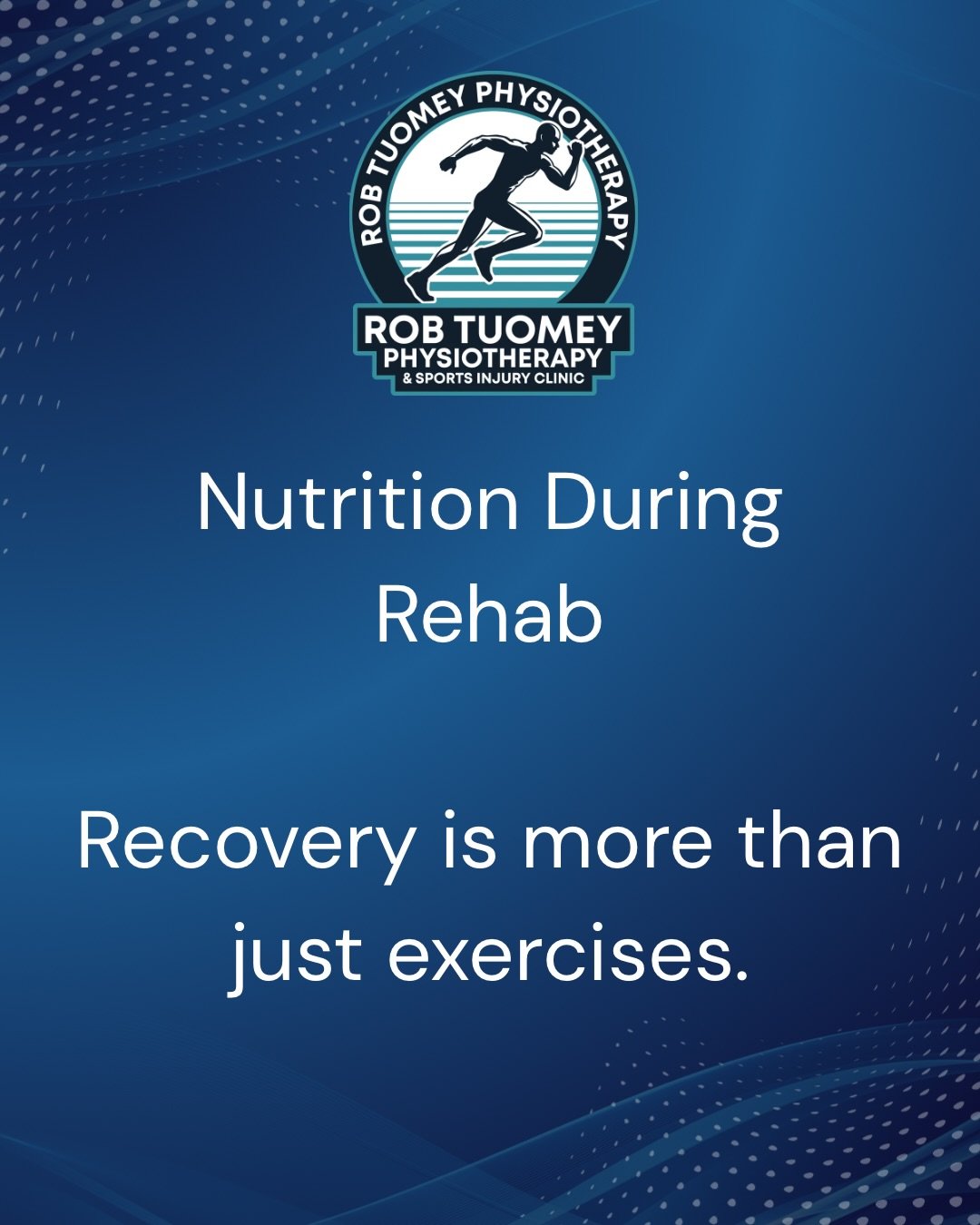 ROB TUOMEY PHYSIOTHERAPY

ROB TUOMEY
PHYSIOTHERAPY
& SPORTS INJURY CLINIC

Nutrition During Rehab

Recovery is more than just exercises.